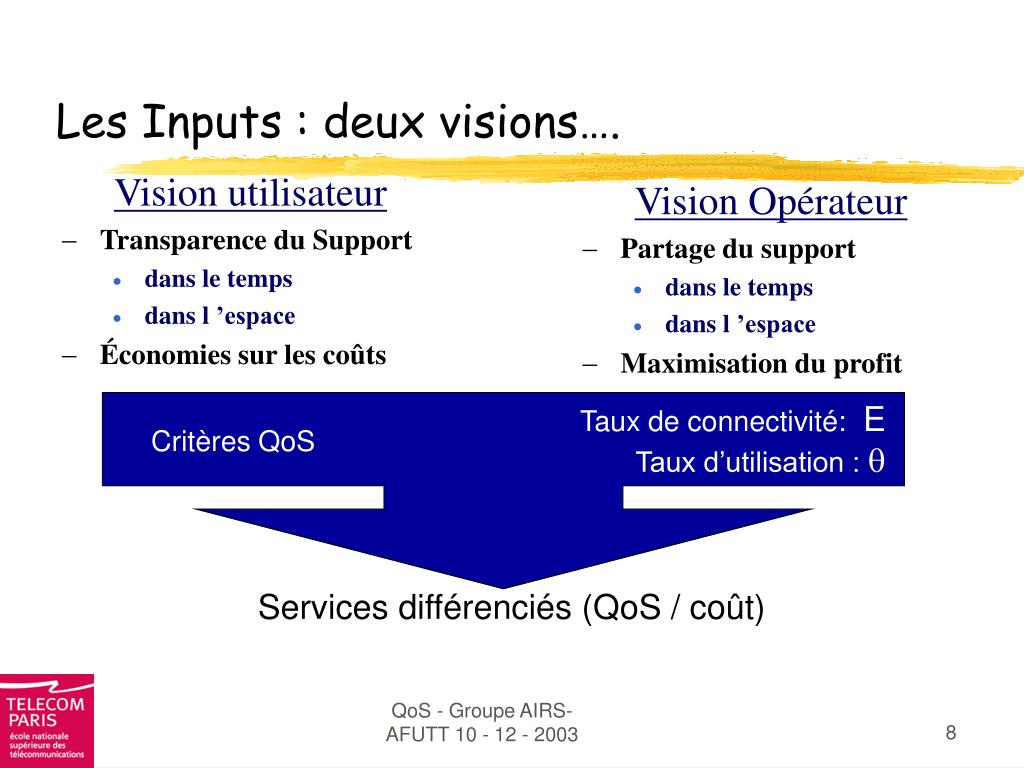 Les Inputs : deux visions….

Vision utilisateur
– Transparence du Support
• dans le temps
• dans l ’espace
– Économies sur les coûts

Vision Opérateur
– Partage du support
• dans le temps
• dans l ’espace
– Maximisation du profit

Critères QoS

Taux de connectivité: E
Taux d’utilisation : $\theta$

Services différenciés (QoS / coût)

TELECOM PARIS
école nationale supérieure des télécommunications

QoS - Groupe AIRS-
AFUTT 10 - 12 - 2003

8